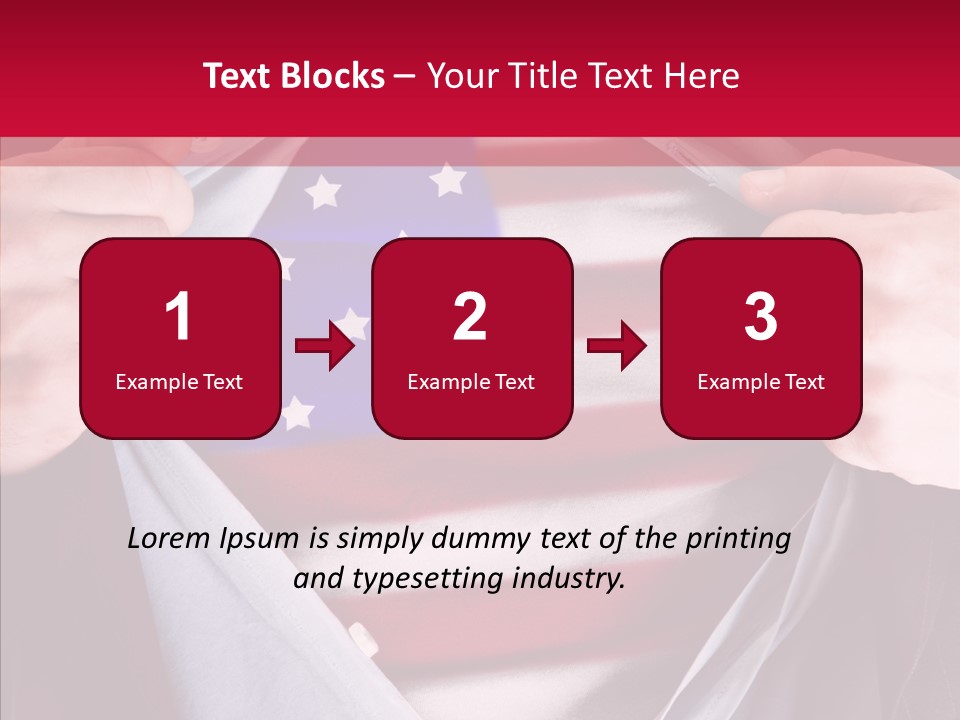 Text Blocks – Your Title Text Here

1
Example Text

2
Example Text

3
Example Text

Lorem Ipsum is simply dummy text of the printing and typesetting industry.